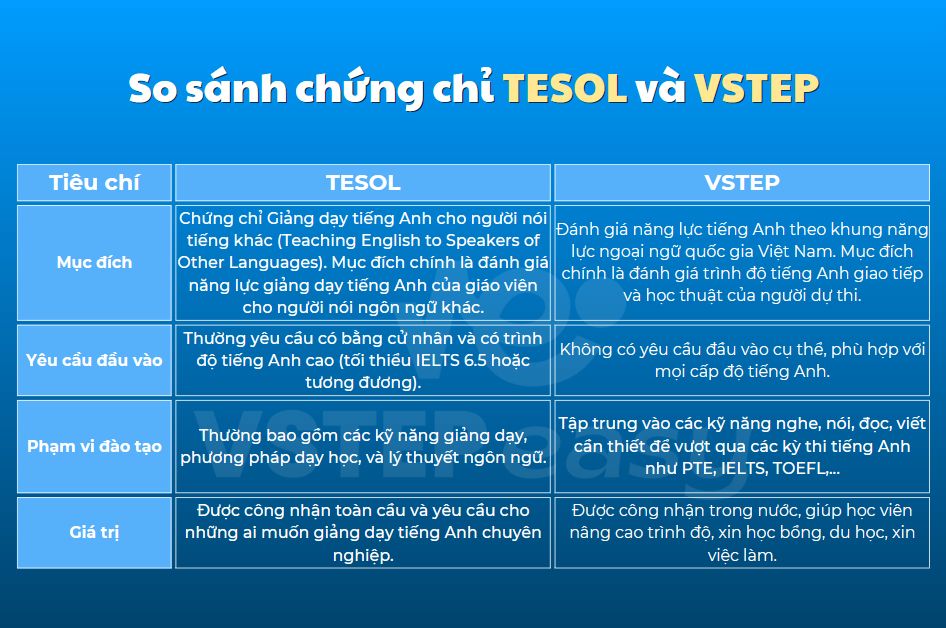 So sánh chứng chỉ TESOL và VSTEP

| Tiêu chí | TESOL | VSTEP |
|---|---|---|
| Mục đích | Chứng chỉ Giảng dạy tiếng Anh cho người nói tiếng khác (Teaching English to Speakers of Other Languages). Mục đích chính là đánh giá năng lực giảng dạy tiếng Anh của giáo viên cho người nói ngôn ngữ khác. | Đánh giá năng lực tiếng Anh theo khung năng lực ngoại ngữ quốc gia Việt Nam. Mục đích chính là đánh giá trình độ tiếng Anh giao tiếp và học thuật của người dự thi. |
| Yêu cầu đầu vào | Thường yêu cầu có bằng cử nhân và có trình độ tiếng Anh cao (tối thiểu IELTS 6.5 hoặc tương đương). | Không có yêu cầu đầu vào cụ thể, phù hợp với mọi cấp độ tiếng Anh. |
| Phạm vi đào tạo | Thường bao gồm các kỹ năng giảng dạy, phương pháp dạy học, và lý thuyết ngôn ngữ. | Tập trung vào các kỹ năng nghe, nói, đọc, viết cần thiết để vượt qua các kỳ thi tiếng Anh như PTE, IELTS, TOEFL,... |
| Giá trị | Được công nhận toàn cầu và yêu cầu cho những ai muốn giảng dạy tiếng Anh chuyên nghiệp. | Được công nhận trong nước, giúp học viên nâng cao trình độ, xin học bổng, du học, xin việc làm. |

VSTEP easy